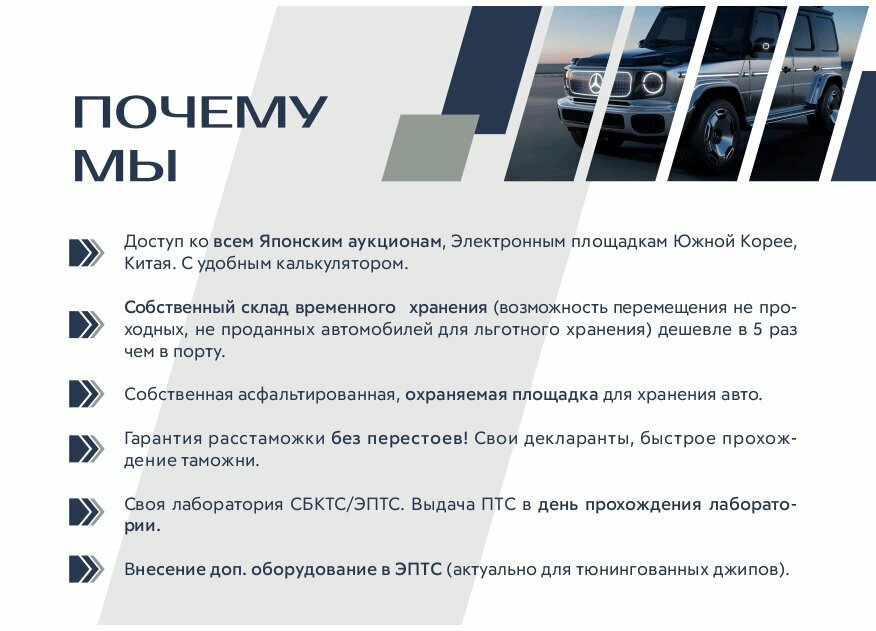 ПОЧЕМУ МЫ

Доступ ко всем Японским аукционам, Электронным площадкам Южной Корее, Китая. С удобным калькулятором.

Собственный склад временного хранения (возможность перемещения не проходных, не проданных автомобилей для льготного хранения) дешевле в 5 раз чем в порту.

Собственная асфальтированная, охраняемая площадка для хранения авто.

Гарантия расстаможки без перестоев! Свои декларанты, быстрое прохождение таможни.

Своя лаборатория СБКТС/ЭПТС. Выдача ПТС в день прохождения лаборатории.

Внесение доп. оборудование в ЭПТС (актуально для тюнингованных джипов).